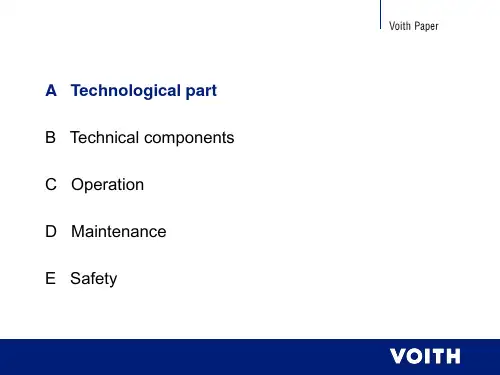 Voith Paper

A Technological part

B Technical components

C Operation

D Maintenance

E Safety

VOITH